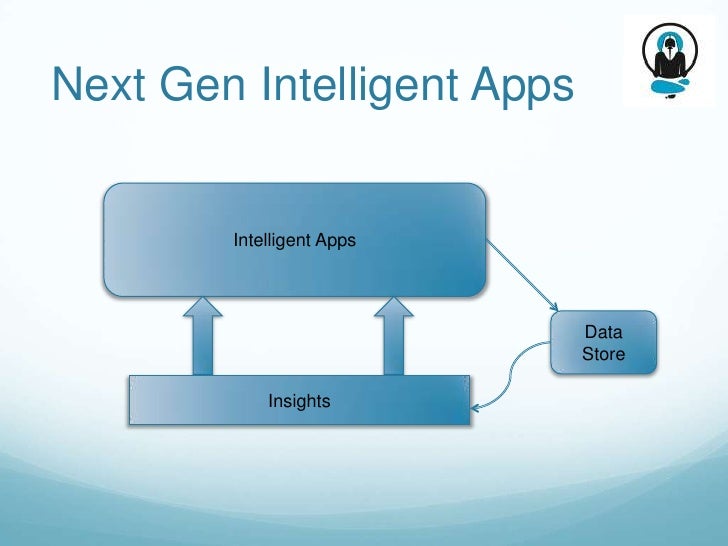 Next Gen Intelligent Apps

Intelligent Apps

Data Store

Insights